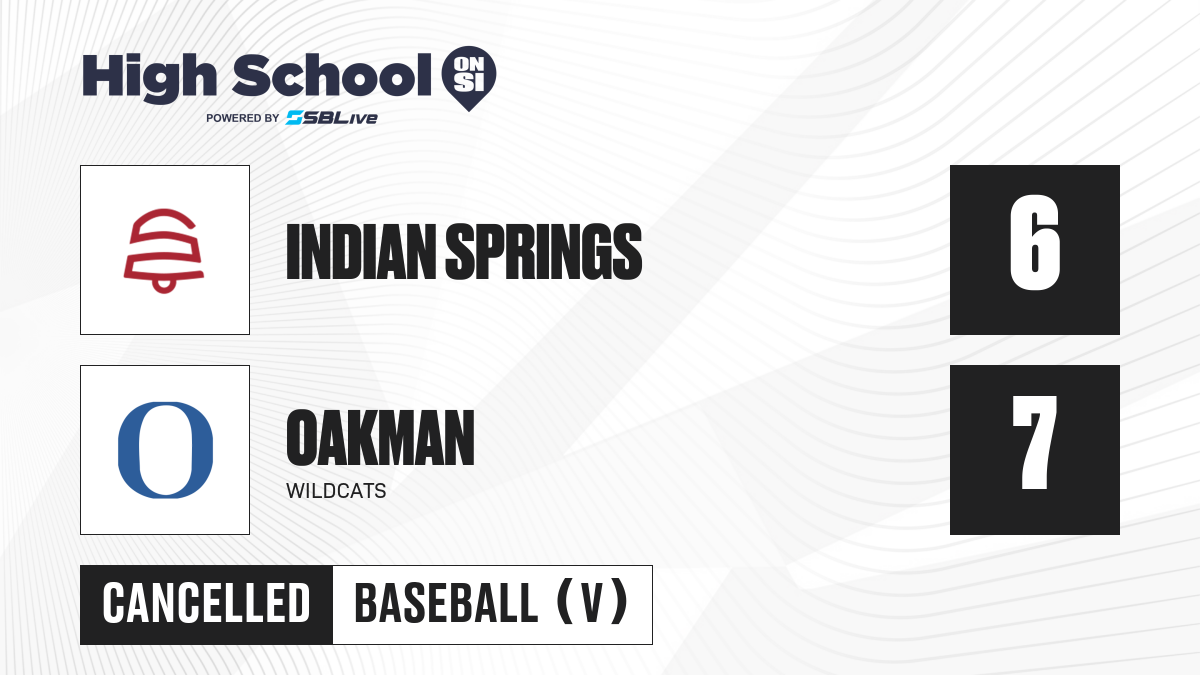 High School ON SI
POWERED BY SBLive

INDIAN SPRINGS

6

O

OAKMAN
WILDCATS

7

CANCELLED BASEBALL (V)